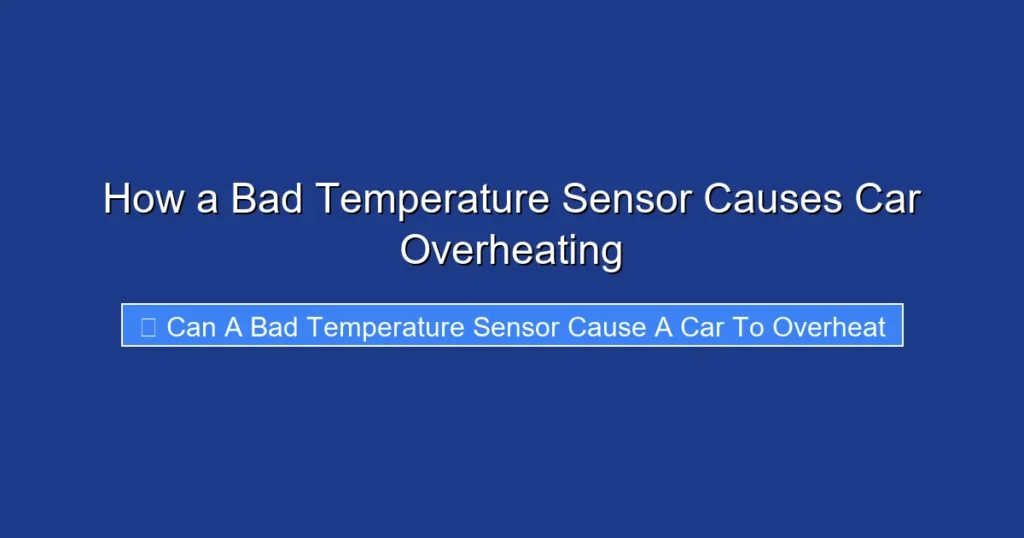 How a Bad Temperature Sensor Causes Car Overheating

Can A Bad Temperature Sensor Cause A Car To Overheat